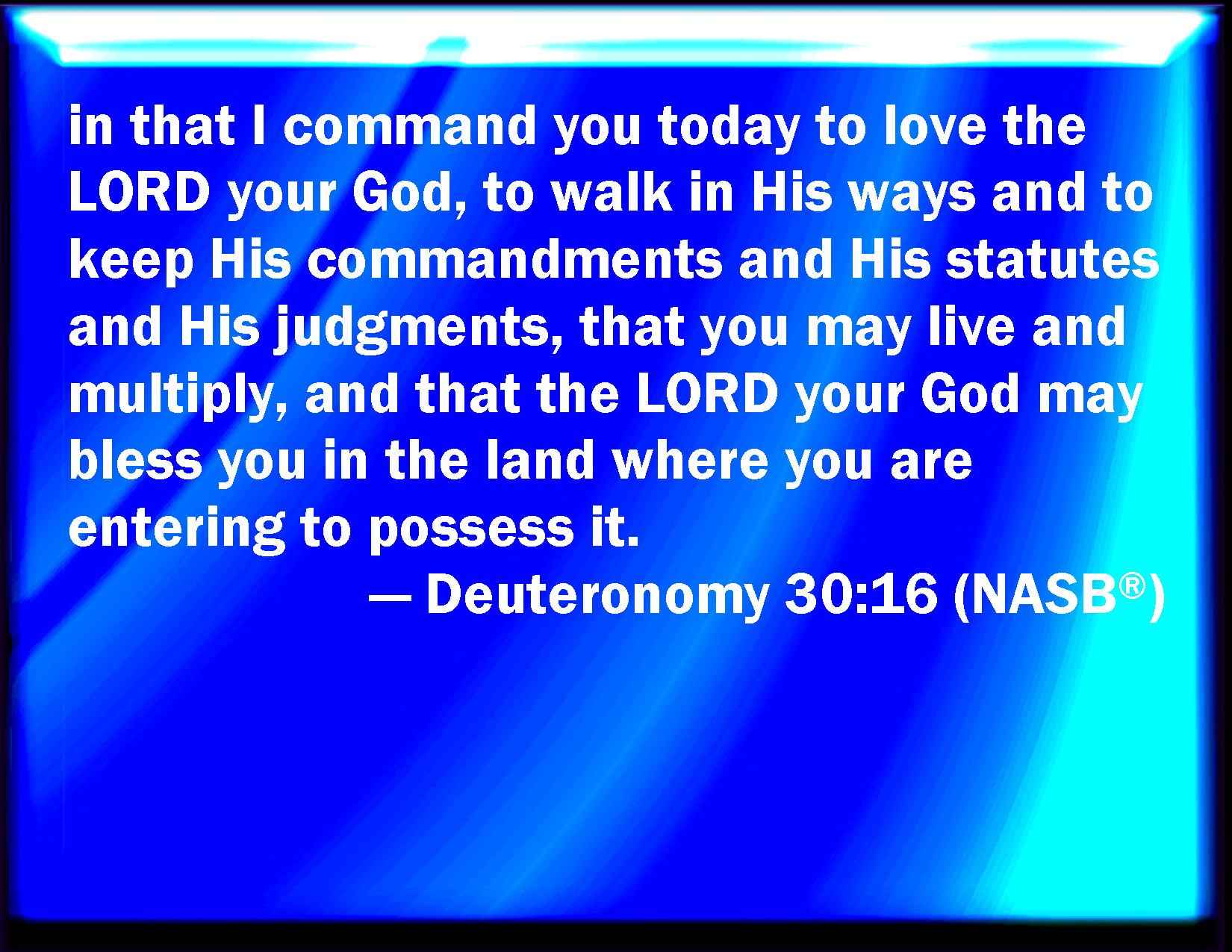 in that I command you today to love the LORD your God, to walk in His ways and to keep His commandments and His statutes and His judgments, that you may live and multiply, and that the LORD your God may bless you in the land where you are entering to possess it.

— Deuteronomy 30:16 (NASB®)